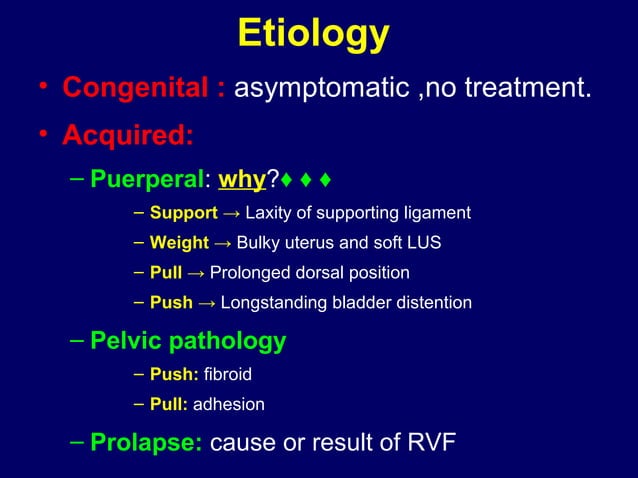 Etiology

• Congenital : asymptomatic ,no treatment.

• Acquired:

– Puerperal: why?♦ ♦ ♦

– Support → Laxity of supporting ligament

– Weight → Bulky uterus and soft LUS

– Pull → Prolonged dorsal position

– Push → Longstanding bladder distention

– Pelvic pathology

– Push: fibroid

– Pull: adhesion

– Prolapse: cause or result of RVF